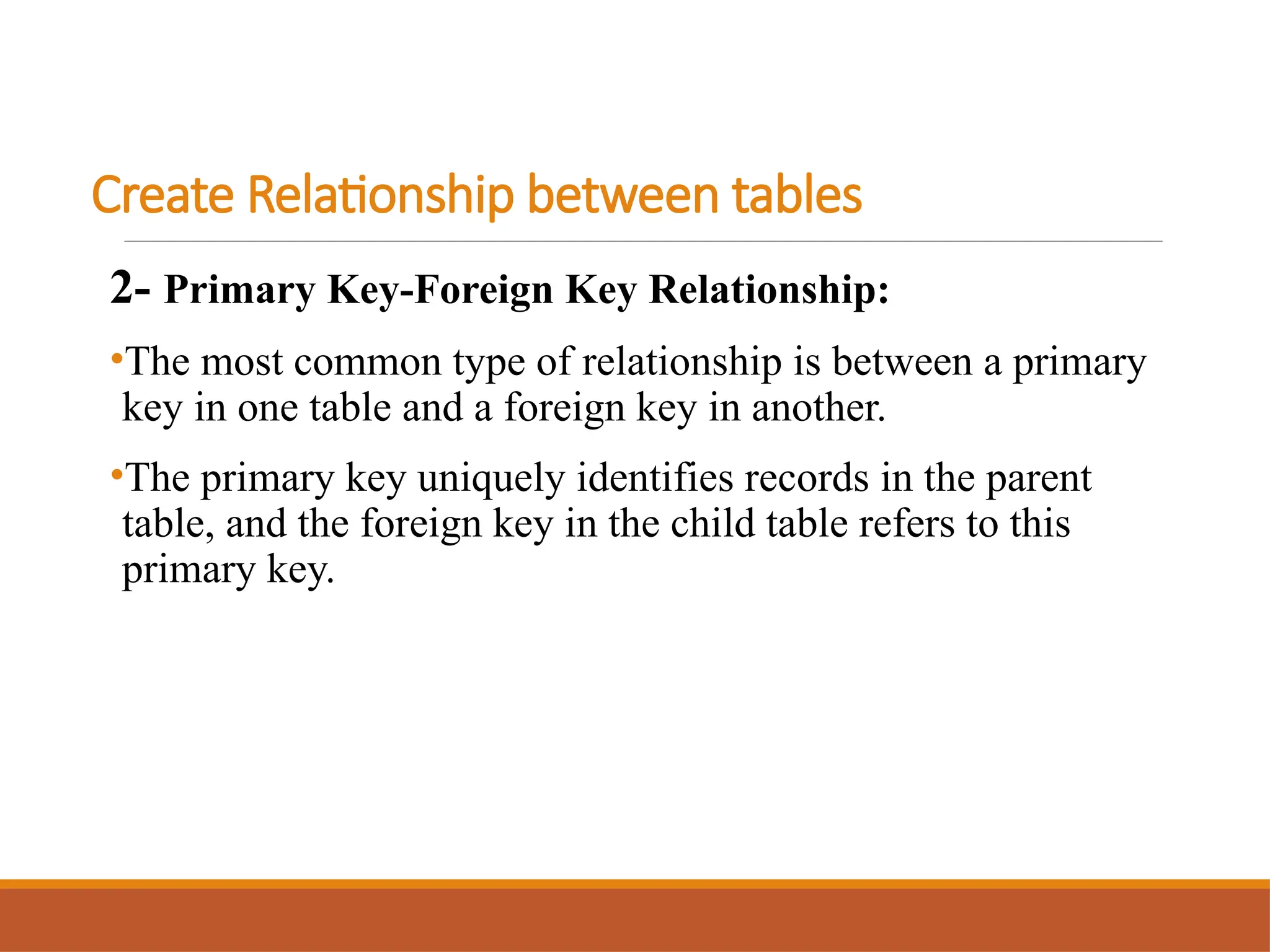 Create Relationship between tables

2- Primary Key-Foreign Key Relationship:

•The most common type of relationship is between a primary key in one table and a foreign key in another.

•The primary key uniquely identifies records in the parent table, and the foreign key in the child table refers to this primary key.